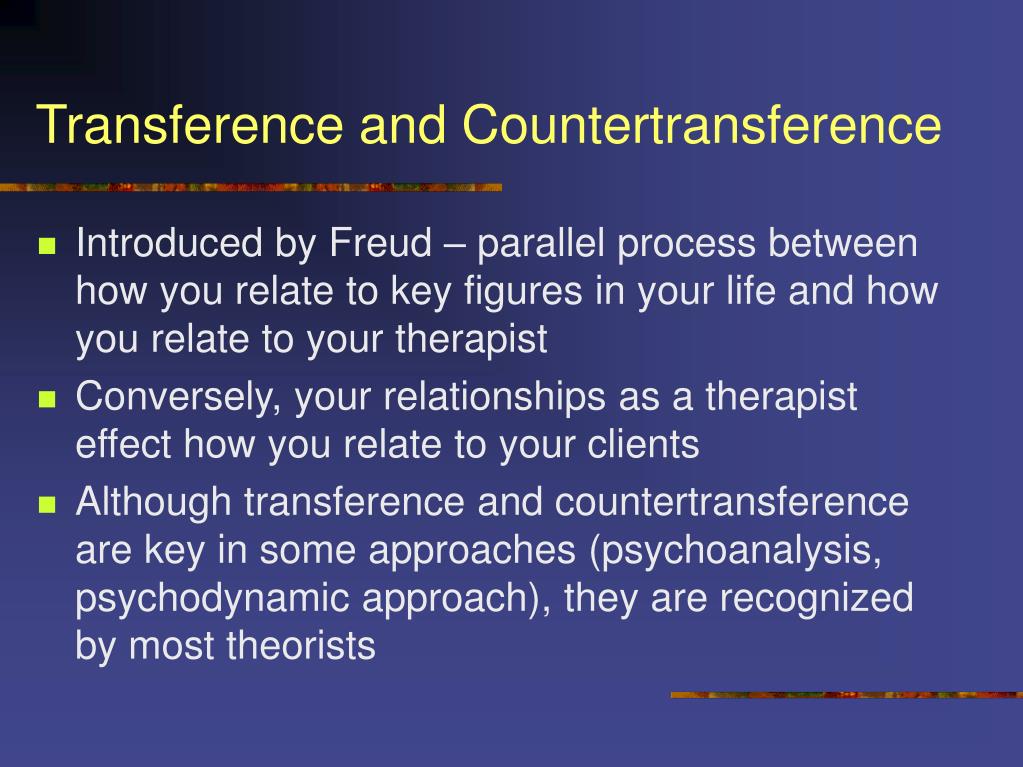 Transference and Countertransference

- Introduced by Freud – parallel process between how you relate to key figures in your life and how you relate to your therapist
- Conversely, your relationships as a therapist effect how you relate to your clients
- Although transference and countertransference are key in some approaches (psychoanalysis, psychodynamic approach), they are recognized by most theorists